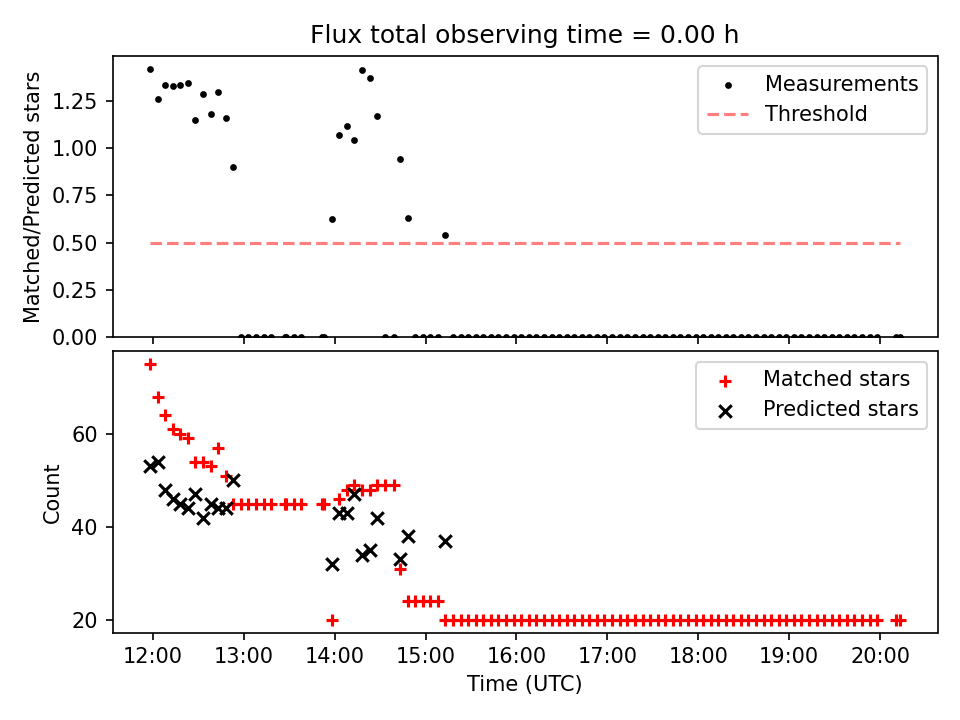 Flux total observing time = 0.00 h

Matched/Predicted stars

1.25
1.00
0.75
0.50
0.25
0.00

Measurements
Threshold

Count

60
40
20

Matched stars
Predicted stars

12:00
13:00
14:00
15:00
16:00
17:00
18:00
19:00
20:00

Time (UTC)